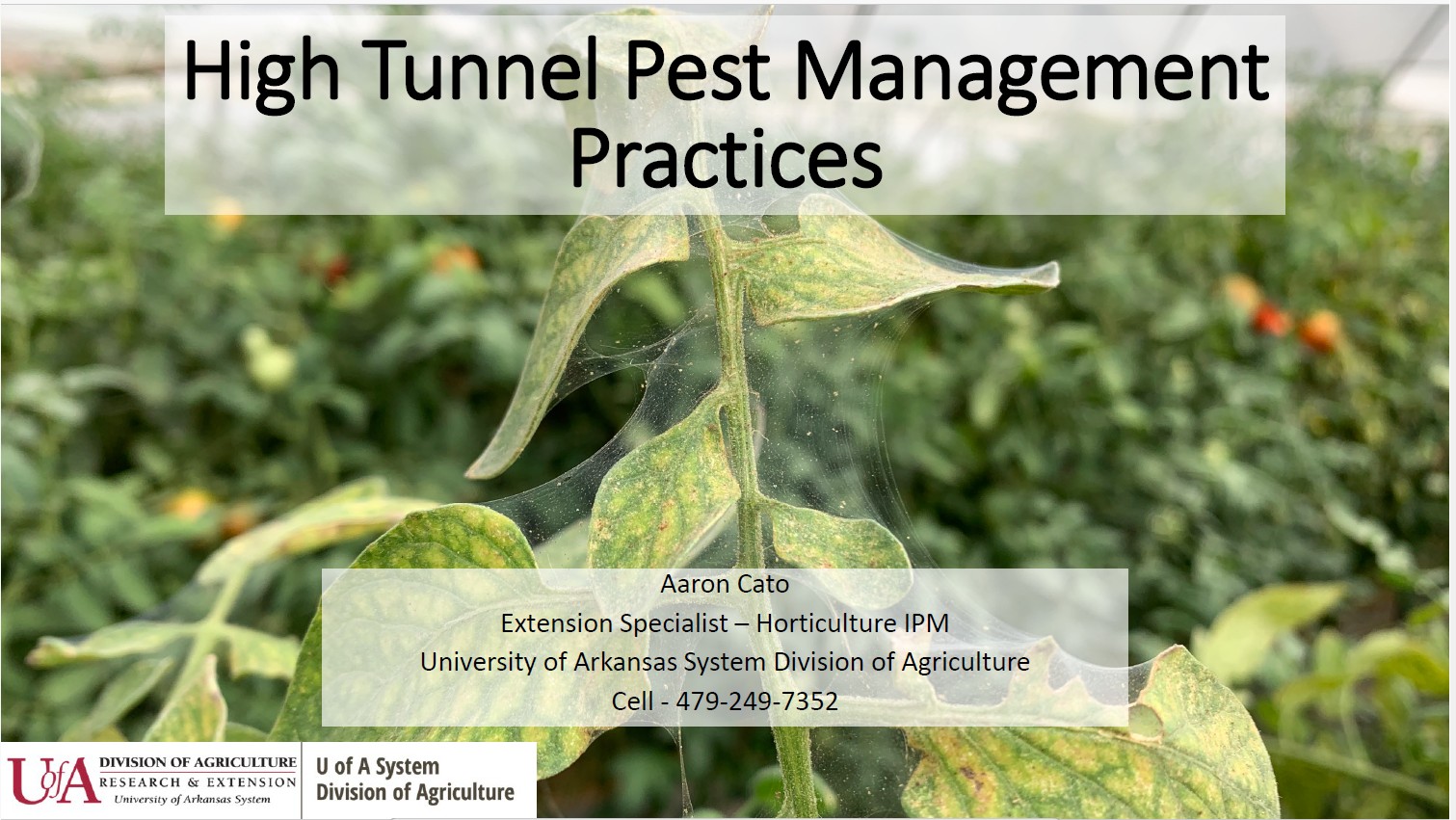 High Tunnel Pest Management Practices

Aaron Cato
Extension Specialist – Horticulture IPM
University of Arkansas System Division of Agriculture
Cell - 479-249-7352

UofA DIVISION OF AGRICULTURE RESEARCH & EXTENSION University of Arkansas System

U of A System Division of Agriculture